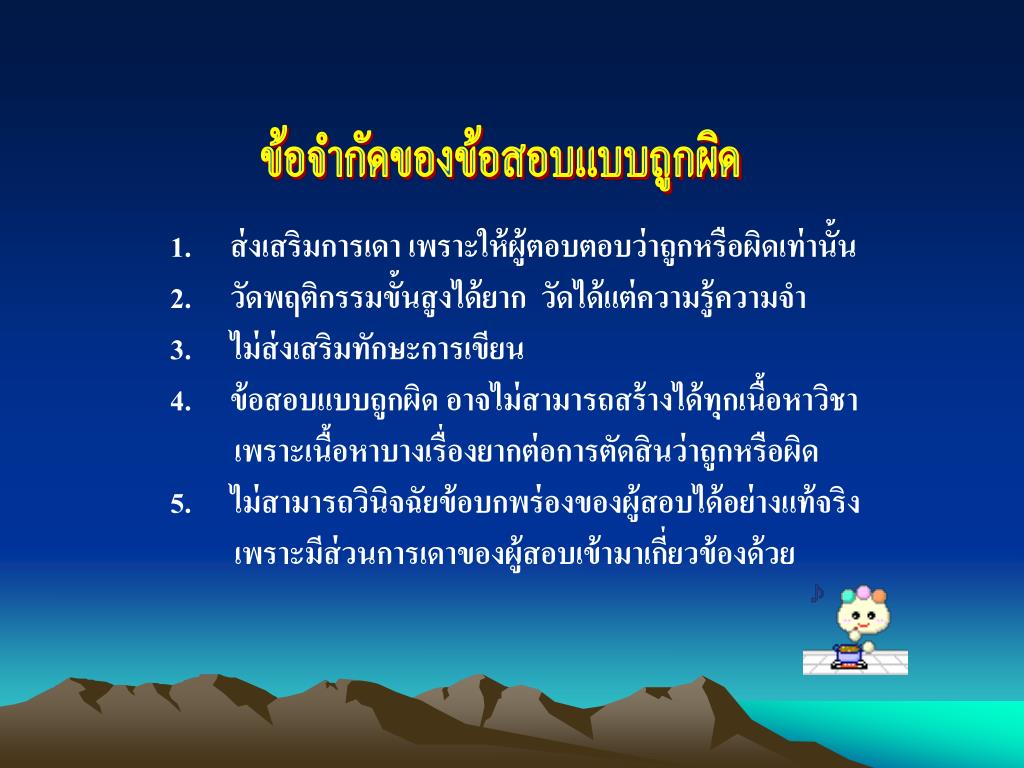 ข้อจำกัดของข้อสอบแบบถูกผิด

1. ส่งเสริมการเดา เพราะให้ผู้ตอบตอบว่าถูกหรือผิดเท่านั้น

2. วัดพฤติกรรมขั้นสูงได้ยาก วัดได้แต่ความรู้ความจำ

3. ไม่ส่งเสริมทักษะการเขียน

4. ข้อสอบแบบถูกผิด อาจไม่สามารถสร้างได้ทุกเนื้อหาวิชา เพราะเนื้อหาบางเรื่องยากต่อการตัดสินว่าถูกหรือผิด

5. ไม่สามารถวินิจฉัยข้อบกพร่องของผู้สอบได้อย่างแท้จริง เพราะมีส่วนการเดาของผู้สอบเข้ามาเกี่ยวข้องด้วย